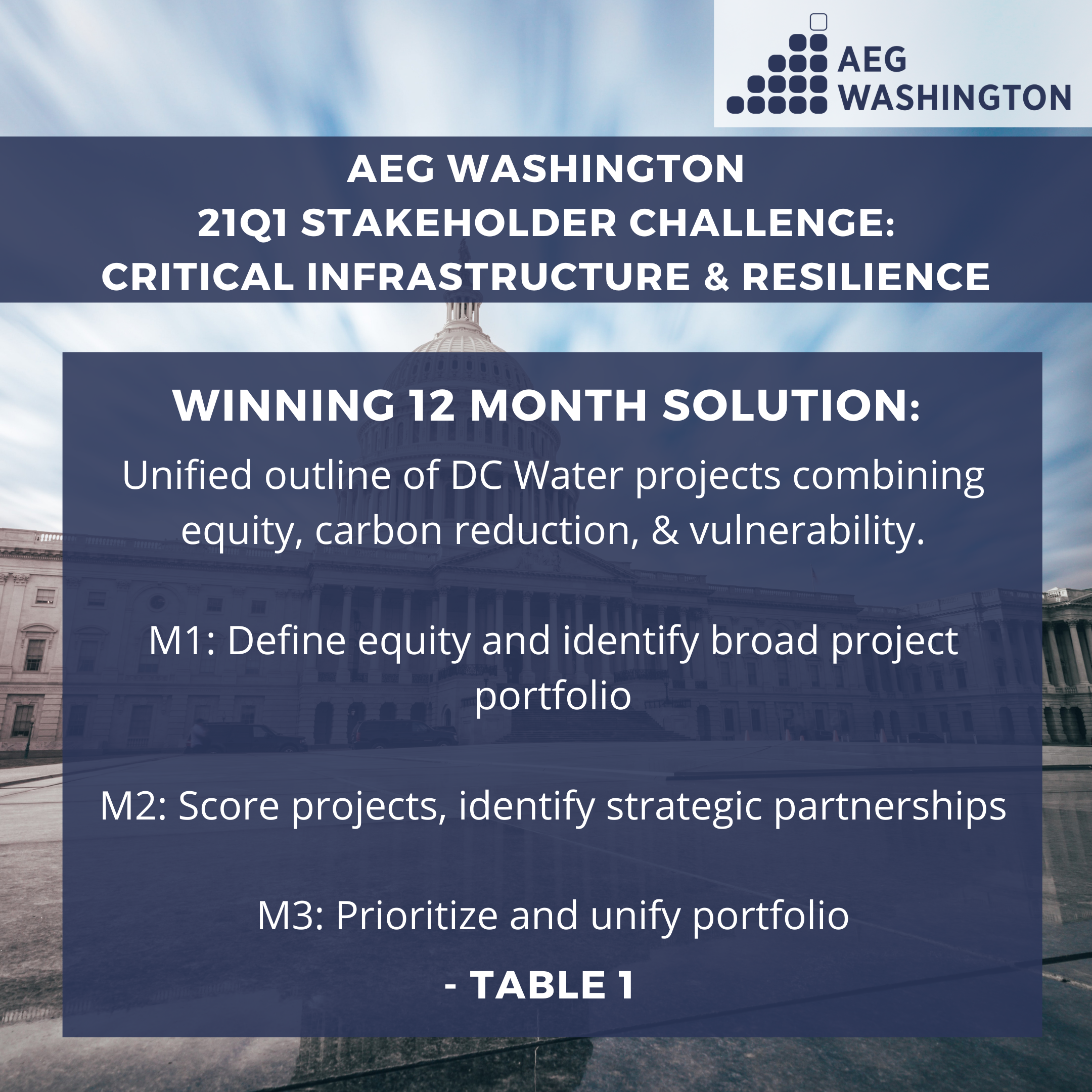 AEG WASHINGTON

AEG WASHINGTON
21Q1 STAKEHOLDER CHALLENGE:
CRITICAL INFRASTRUCTURE & RESILIENCE

WINNING 12 MONTH SOLUTION:

Unified outline of DC Water projects combining equity, carbon reduction, & vulnerability.

M1: Define equity and identify broad project portfolio

M2: Score projects, identify strategic partnerships

M3: Prioritize and unify portfolio

- TABLE 1